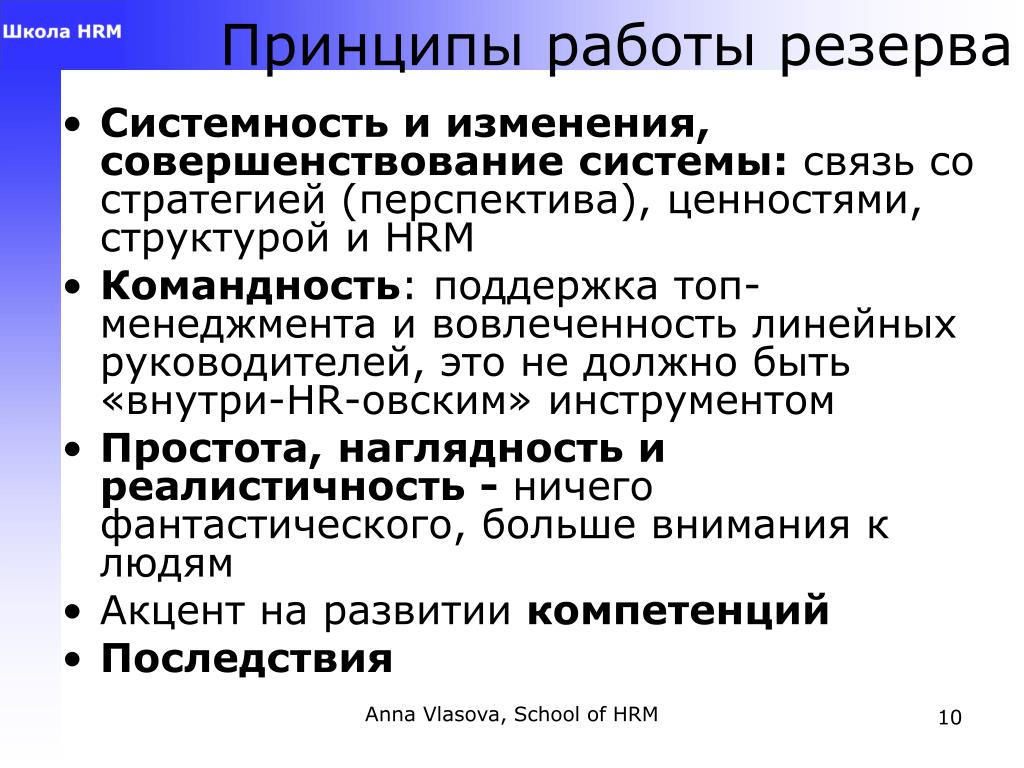 Школа HRM

Принципы работы резерва

• Системность и изменения, совершенствование системы: связь со стратегией (перспектива), ценностями, структурой и HRM
• Командность: поддержка топ-менеджмента и вовлеченность линейных руководителей, это не должно быть «внутри-HR-овским» инструментом
• Простота, наглядность и реалистичность - ничего фантастического, больше внимания к людям
• Акцент на развитии компетенций
• Последствия

Anna Vlasova, School of HRM

10